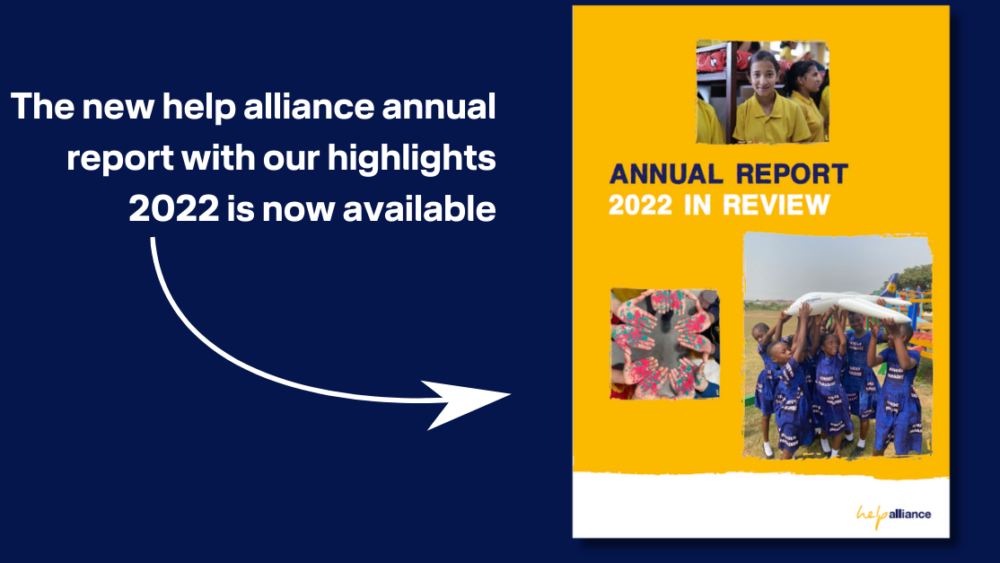 The new help alliance annual report with our highlights 2022 is now available

ANNUAL REPORT
2022 IN REVIEW

help alliance